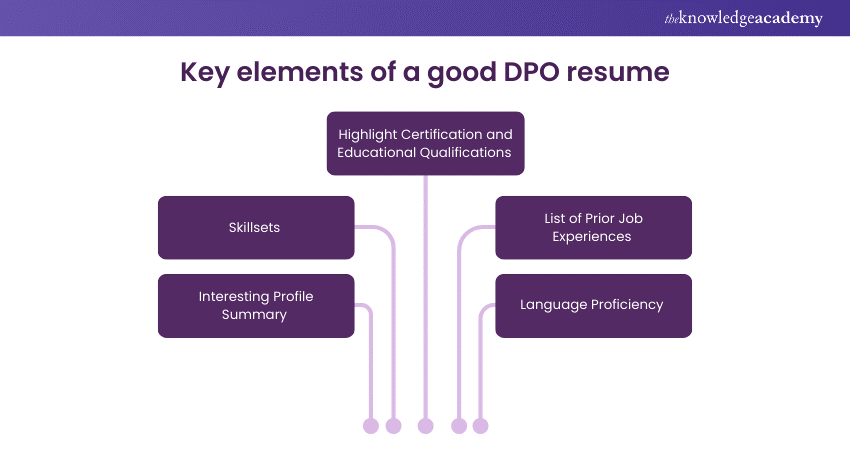 theknowledgeacademy

Key elements of a good DPO resume

Highlight Certification and Educational Qualifications

Skillsets

List of Prior Job Experiences

Interesting Profile Summary

Language Proficiency